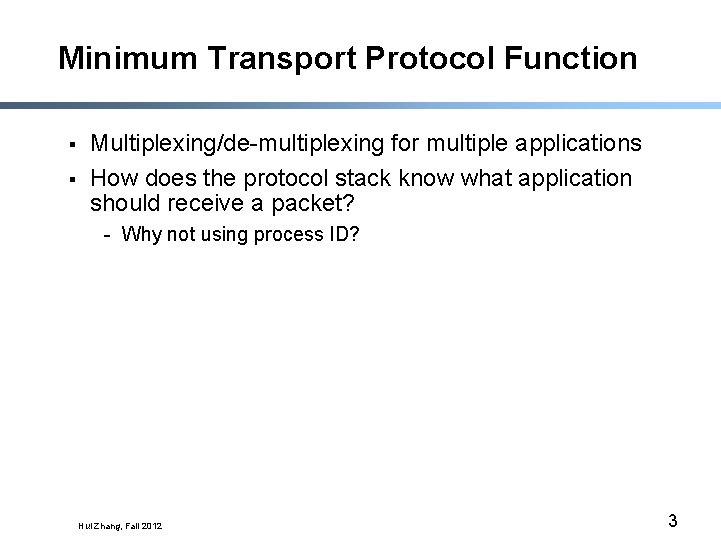 Minimum Transport Protocol Function

▪ Multiplexing/de-multiplexing for multiple applications

▪ How does the protocol stack know what application should receive a packet?

- Why not using process ID?

Hui Zhang, Fall 2012

3